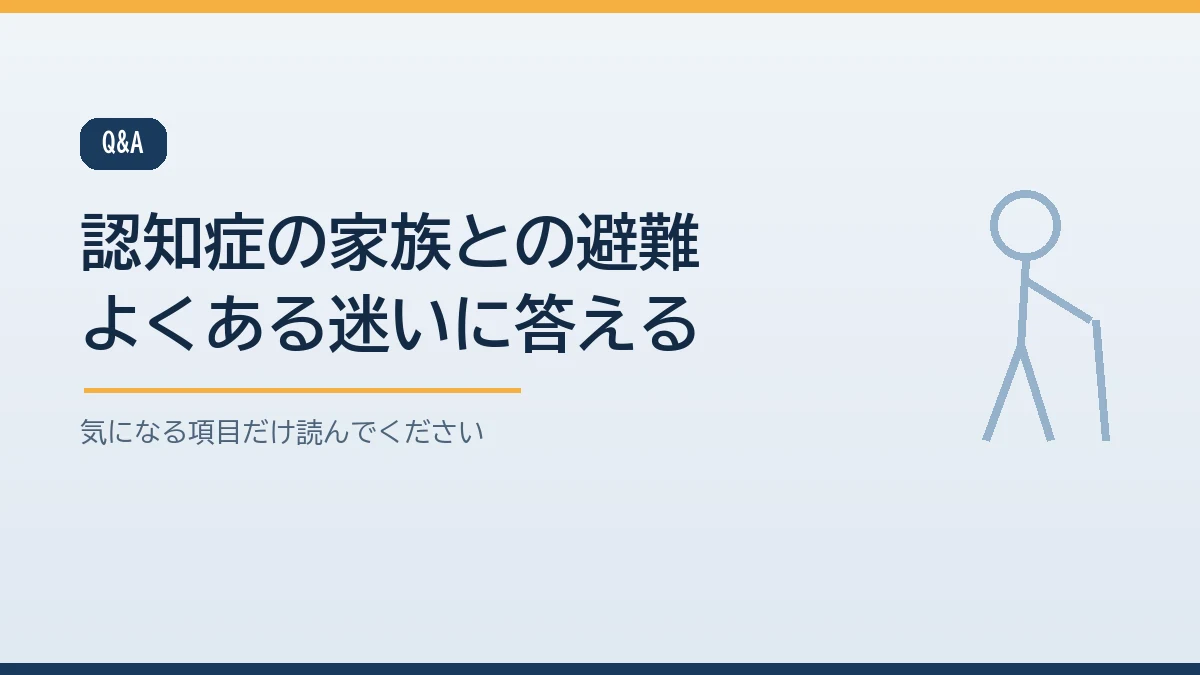 Q&A

認知症の家族との避難
よくある迷いに答える

気になる項目だけ読んでください